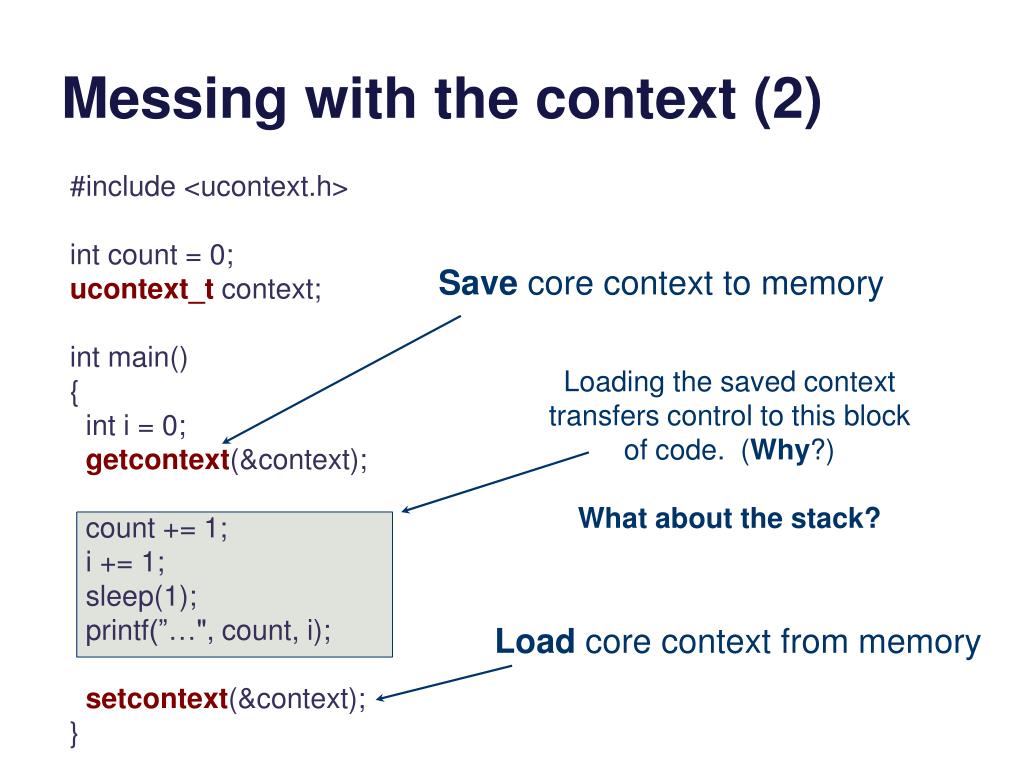 Messing with the context (2)

#include <ucontext.h>

int count = 0;
ucontext_t context;

int main()
{
int i = 0;
getcontext(&context);

count += 1;
i += 1;
sleep(1);
printf("…", count, i);

setcontext(&context);
}

Save core context to memory

Loading the saved context transfers control to this block of code. (Why?)

What about the stack?

Load core context from memory